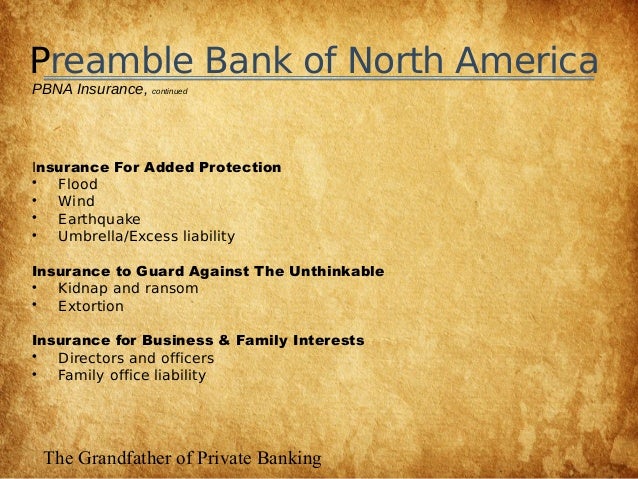 Preamble Bank of North America
PBNA Insurance, continued

Insurance For Added Protection
• Flood
• Wind
• Earthquake
• Umbrella/Excess liability

Insurance to Guard Against The Unthinkable
• Kidnap and ransom
• Extortion

Insurance for Business & Family Interests
• Directors and officers
• Family office liability

The Grandfather of Private Banking